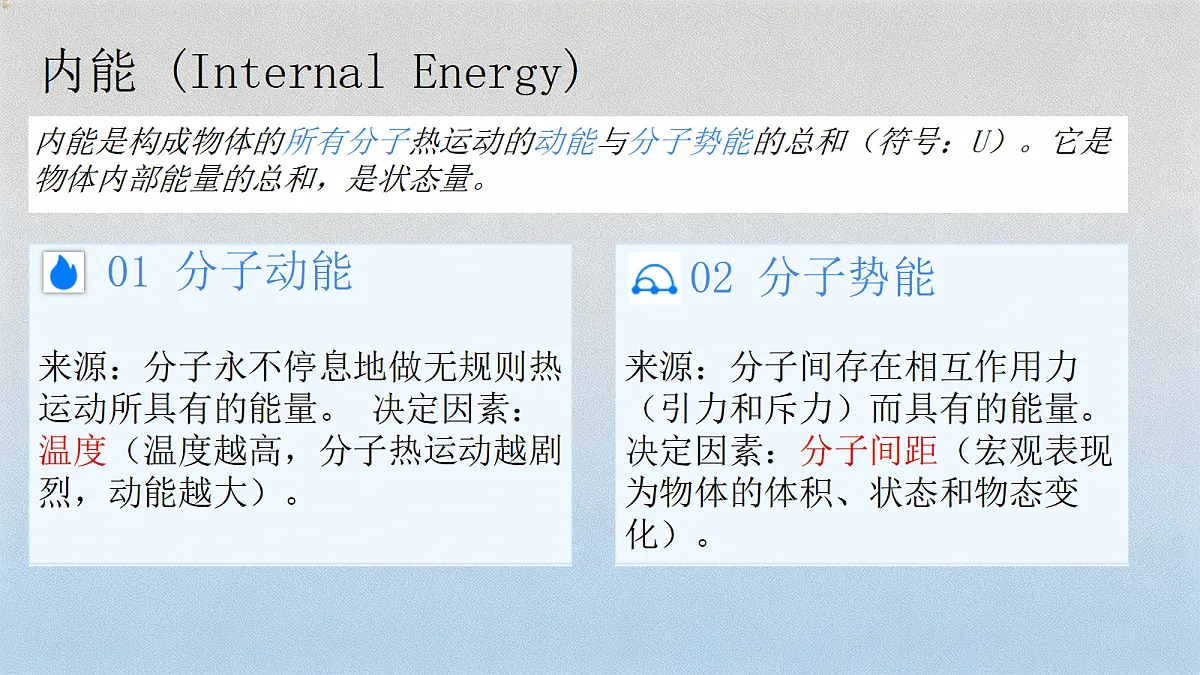 内能 (Internal Energy)

内能是构成物体的所有分子热运动的动能与分子势能的总和（符号：U）。它是物体内部能量的总和，是状态量。

01 分子动能

来源：分子永不停息地做无规则热运动所具有的能量。 决定因素：温度（温度越高，分子热运动越剧烈，动能越大）。

02 分子势能

来源：分子间存在相互作用力（引力和斥力）而具有的能量。决定因素：分子间距（宏观表现为物体的体积、状态和物态变化）。